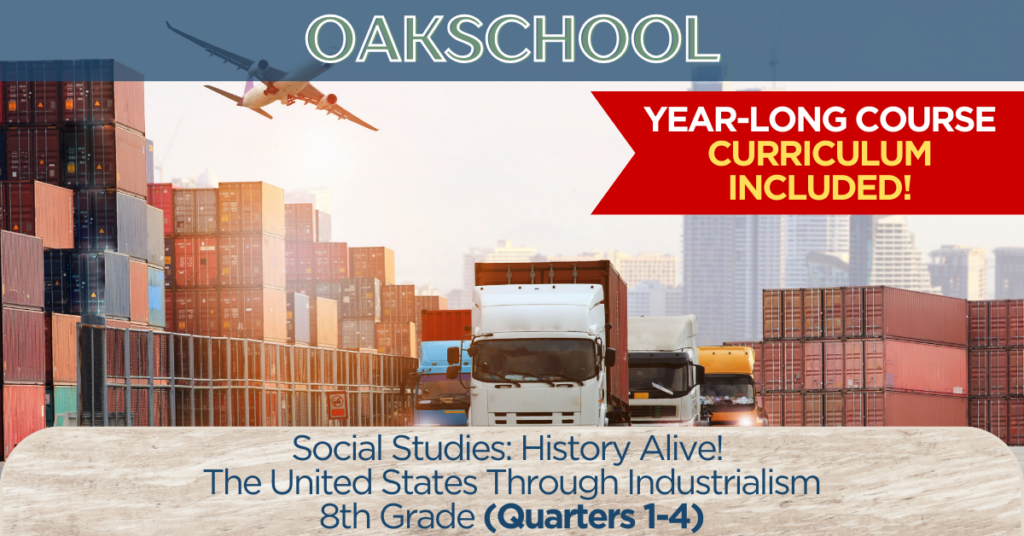 OAKSCHOOL

YEAR-LONG COURSE
CURRICULUM
INCLUDED!

Social Studies: History Alive!
The United States Through Industrialism
8th Grade (Quarters 1-4)